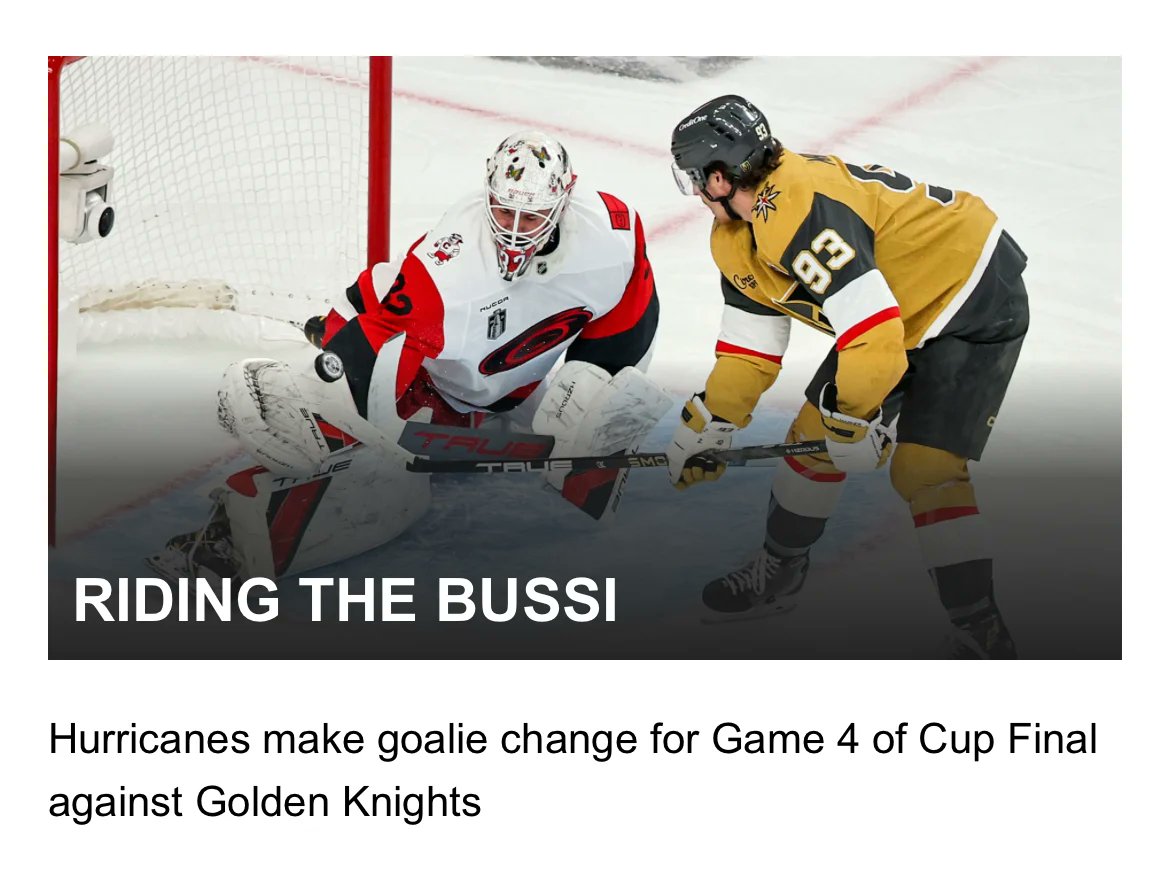 RIDING THE BUSSI

Hurricanes make goalie change for Game 4 of Cup Final against Golden Knights